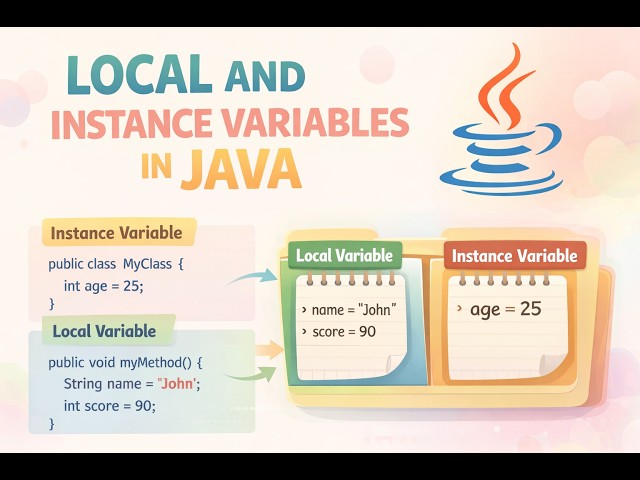 LOCAL AND INSTANCE VARIABLES IN JAVA

Instance Variable

public class MyClass {
int age = 25;
}

Local Variable

public void myMethod() {
String name = "John';
int score = 90;
}

Local Variable

› name = "John"
› score = 90

Instance Variable

› age = 25